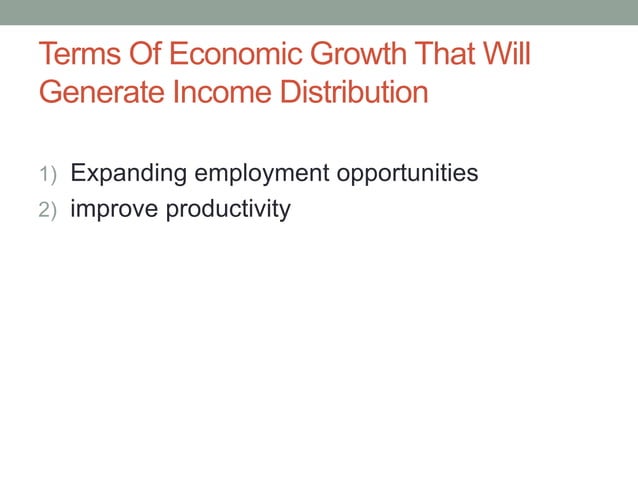 Terms Of Economic Growth That Will Generate Income Distribution

1) Expanding employment opportunities
2) improve productivity